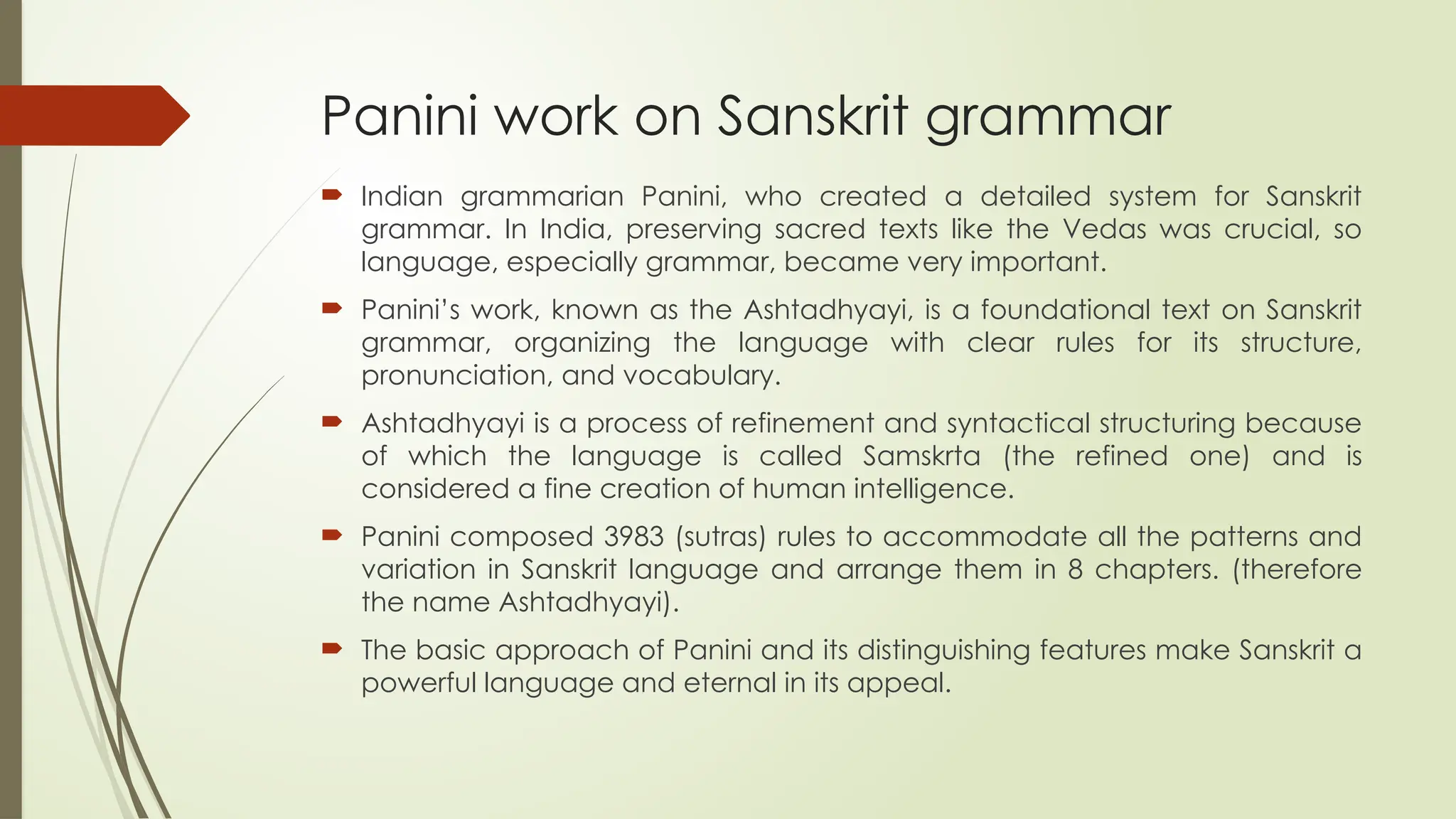 Panini work on Sanskrit grammar

Indian grammarian Panini, who created a detailed system for Sanskrit grammar. In India, preserving sacred texts like the Vedas was crucial, so language, especially grammar, became very important.

Panini's work, known as the Ashtadhyayi, is a foundational text on Sanskrit grammar, organizing the language with clear rules for its structure, pronunciation, and vocabulary.

Ashtadhyayi is a process of refinement and syntactical structuring because of which the language is called Samskrta (the refined one) and is considered a fine creation of human intelligence.

Panini composed 3983 (sutras) rules to accommodate all the patterns and variation in Sanskrit language and arrange them in 8 chapters. (therefore the name Ashtadhyayi).

The basic approach of Panini and its distinguishing features make Sanskrit a powerful language and eternal in its appeal.